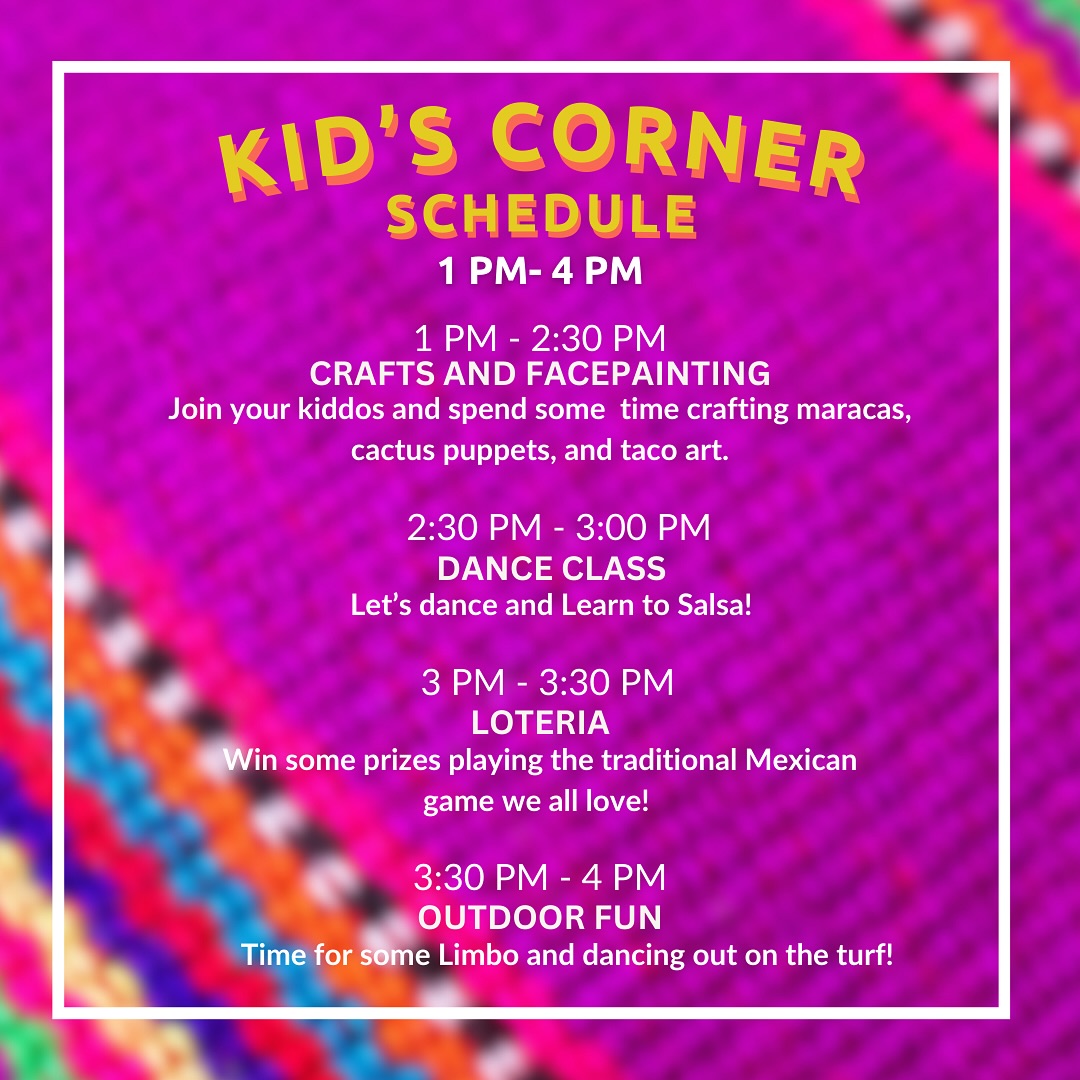 KID'S CORNER
SCHEDULE
1 PM- 4 PM

1 PM - 2:30 PM
CRAFTS AND FACEPAINTING
Join your kiddos and spend some time crafting maracas, cactus puppets, and taco art.

2:30 PM - 3:00 PM
DANCE CLASS
Let's dance and Learn to Salsa!

3 PM - 3:30 PM
LOTERIA
Win some prizes playing the traditional Mexican game we all love!

3:30 PM - 4 PM
OUTDOOR FUN
Time for some Limbo and dancing out on the turf!